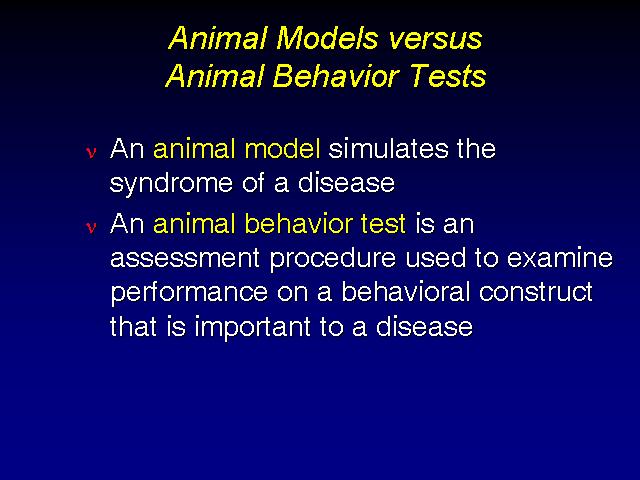 Animal Models versus
Animal Behavior Tests

ν An animal model simulates the syndrome of a disease

ν An animal behavior test is an assessment procedure used to examine performance on a behavioral construct that is important to a disease